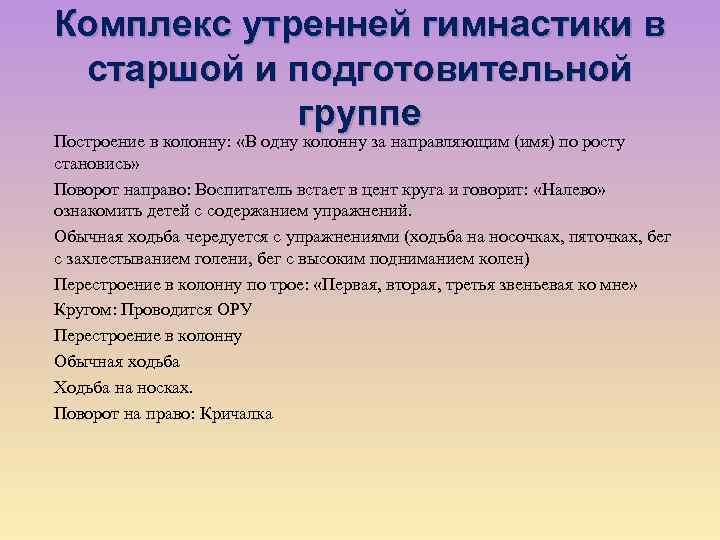 Комплекс утренней гимнастики в старшой и подготовительной группе

Построение в колонну: «В одну колонну за направляющим (имя) по росту становись»

Поворот направо: Воспитатель встает в цент круга и говорит: «Налево» ознакомить детей с содержанием упражнений.

Обычная ходьба чередуется с упражнениями (ходьба на носочках, пяточках, бег с захлестыванием голени, бег с высоким подниманием колен)

Перестроение в колонну по трое: «Первая, вторая, третья звеньевая ко мне»

Кругом: Проводится ОРУ

Перестроение в колонну

Обычная ходьба

Ходьба на носках.

Поворот на право: Кричалка